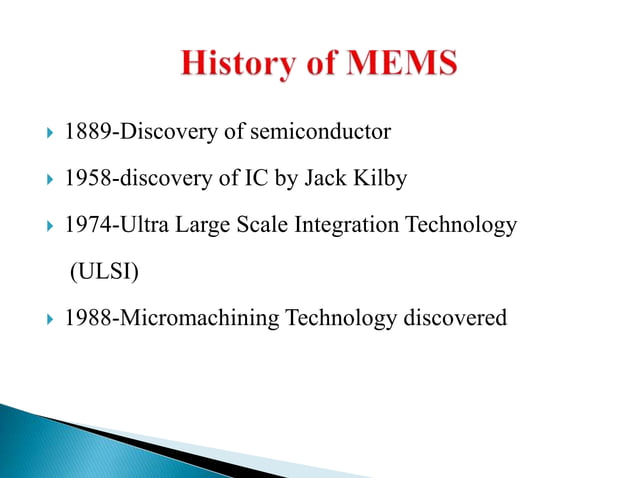 History of MEMS

1889-Discovery of semiconductor

1958-discovery of IC by Jack Kilby

1974-Ultra Large Scale Integration Technology (ULSI)

1988-Micromachining Technology discovered